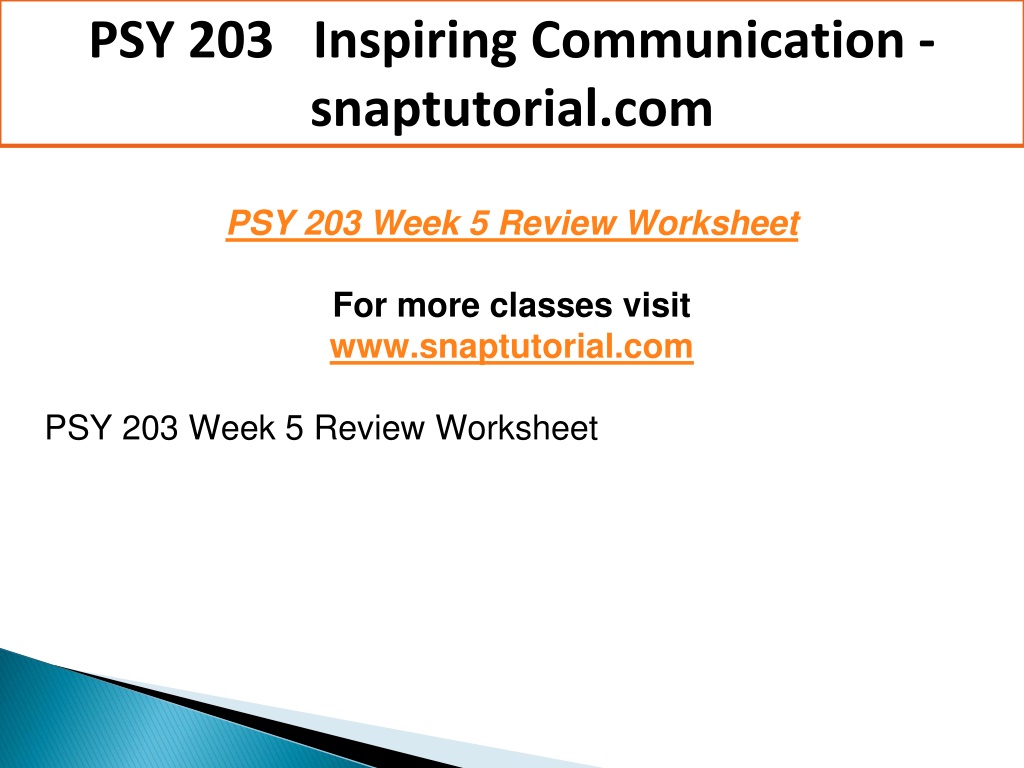 PSY 203 Inspiring Communication - snaptutorial.com

PSY 203 Week 5 Review Worksheet

For more classes visit
www.snaptutorial.com

PSY 203 Week 5 Review Worksheet